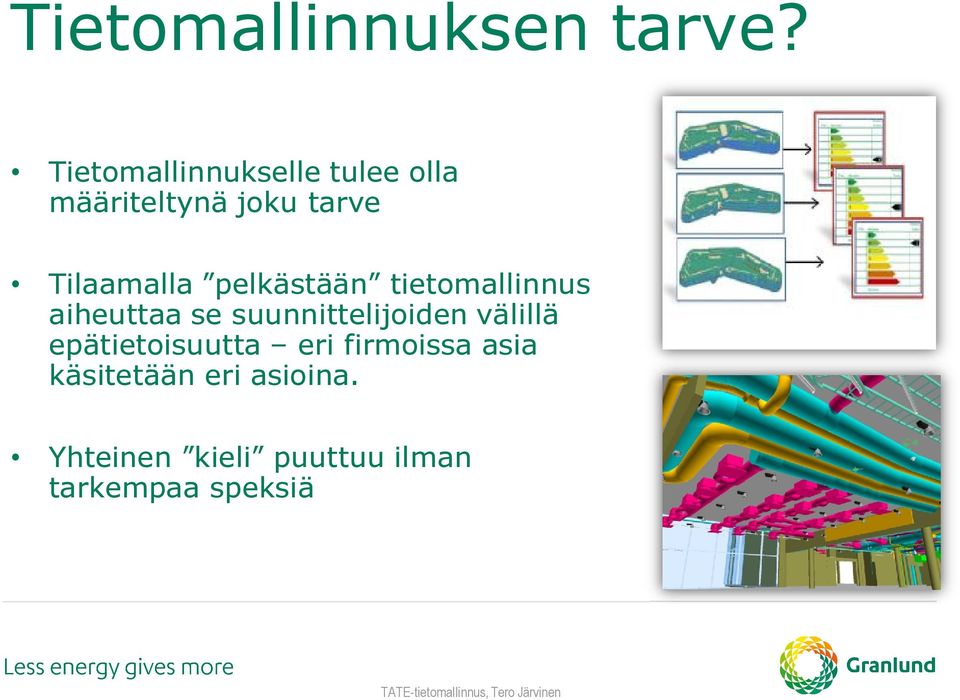 Tietomallinnuksen tarve?

• Tietomallinnukselle tulee olla määriteltynä joku tarve

• Tilaamalla ”pelkästään” tietomallinnus aiheuttaa se suunnittelijoiden välillä epätietoisuutta – eri firmoissa asia käsitetään eri asioina.

• Yhteinen ”kieli” puuttuu ilman tarkempaa speksiä

Less energy gives more

TATE-tietomallinnus, Tero Järvinen

Granlund